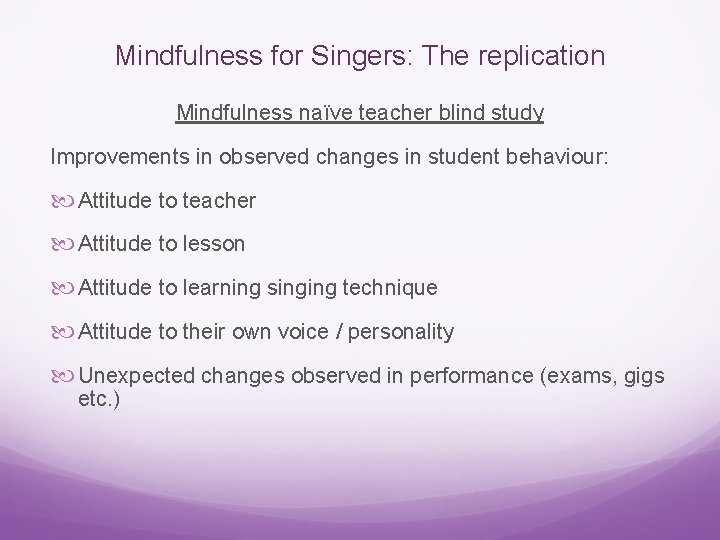 Mindfulness for Singers: The replication

Mindfulness naïve teacher blind study

Improvements in observed changes in student behaviour:

Attitude to teacher

Attitude to lesson

Attitude to learning singing technique

Attitude to their own voice / personality

Unexpected changes observed in performance (exams, gigs etc.)